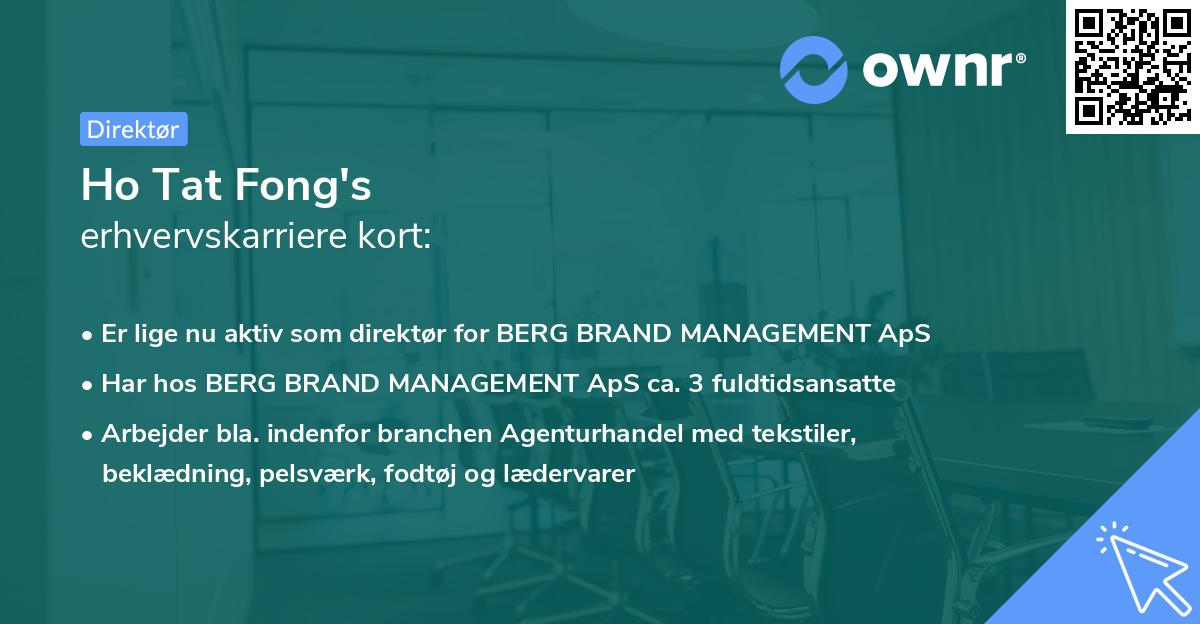 ownr®

Direktør

Ho Tat Fong's
erhvervskarriere kort:

• Er lige nu aktiv som direktør for BERG BRAND MANAGEMENT ApS
• Har hos BERG BRAND MANAGEMENT ApS ca. 3 fuldtidsansatte
• Arbejder bla. indenfor branchen Agenturhandel med tekstiler, beklædning, pelsværk, fodtøj og lædervarer